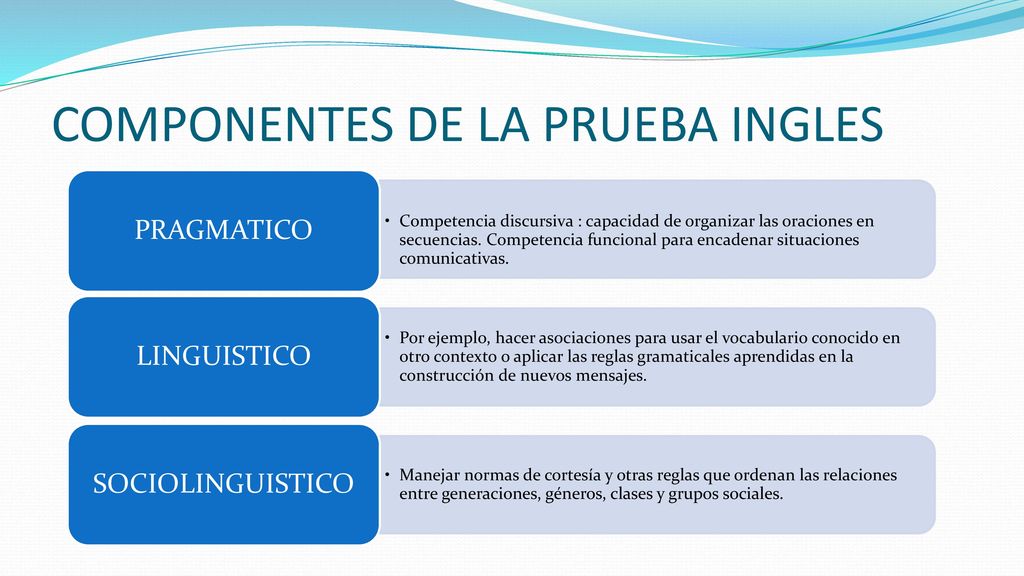 COMPONENTES DE LA PRUEBA INGLES

PRAGMATICO

• Competencia discursiva : capacidad de organizar las oraciones en secuencias. Competencia funcional para encadenar situaciones comunicativas.

LINGUISTICO

• Por ejemplo, hacer asociaciones para usar el vocabulario conocido en otro contexto o aplicar las reglas gramaticales aprendidas en la construcción de nuevos mensajes.

SOCIOLINGUISTICO

• Manejar normas de cortesía y otras reglas que ordenan las relaciones entre generaciones, géneros, clases y grupos sociales.